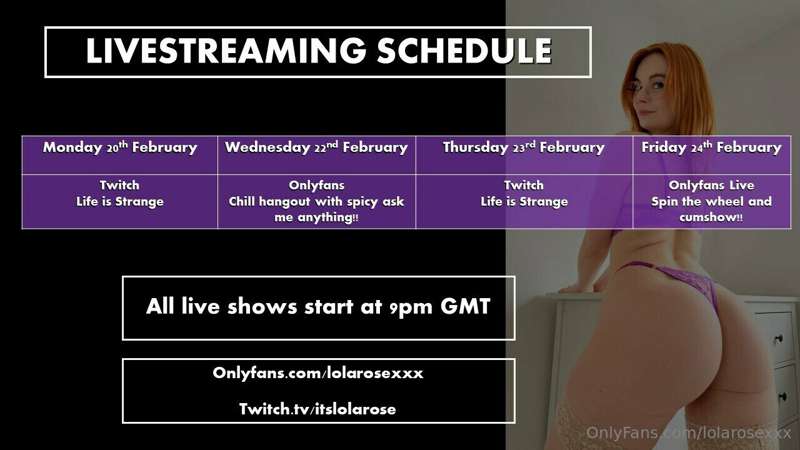 LIVESTREAMING SCHEDULE

| Monday 20th February | Wednesday 22nd February | Thursday 23rd February | Friday 24th February |
|---|---|---|---|
| Twitch Life is Strange | Onlyfans Chill hangout with spicy ask me anything!! | Twitch Life is Strange | Onlyfans Live Spin the wheel and cumshow!! |

All live shows start at 9pm GMT

Onlyfans.com/lolarosexxx

Twitch.tv/itslolarose

OnlyFans.com/lolarosexxx